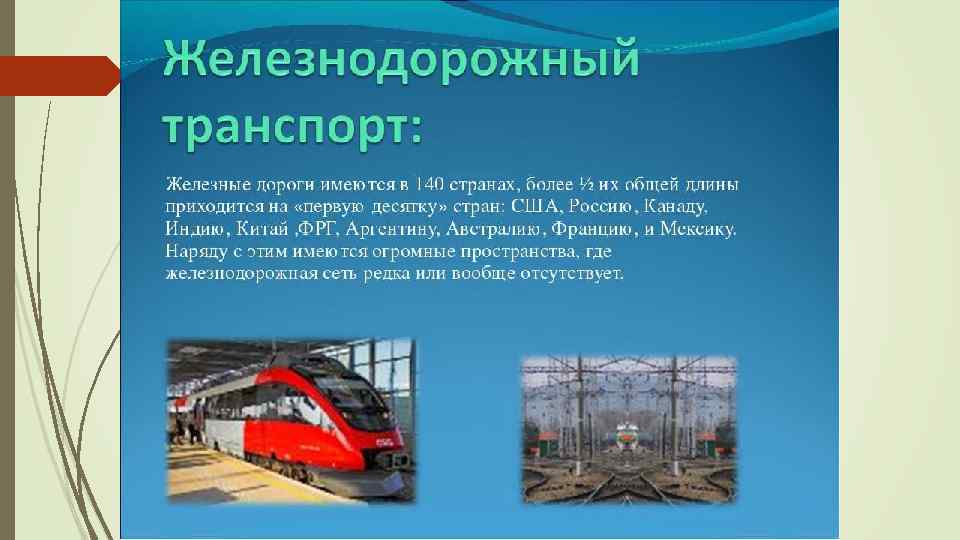 Железнодорожный транспорт:

Железные дороги имеются в 140 странах, более ½ их общей длины приходится на «первую десятку» стран: США, Россию, Канаду, Индию, Китай ,ФРГ, Аргентину, Австралию, Францию, и Мексику. Наряду с этим имеются огромные пространства, где железнодорожная сеть редка или вообще отсутствует.